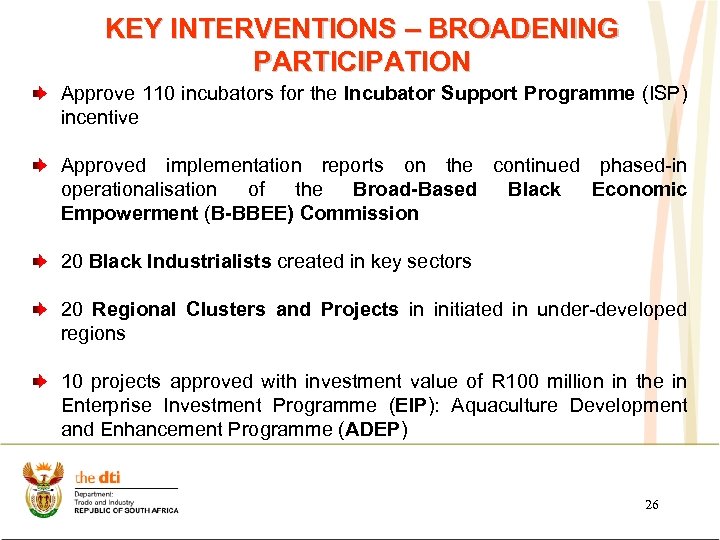 KEY INTERVENTIONS – BROADENING PARTICIPATION

Approve 110 incubators for the Incubator Support Programme (ISP) incentive

Approved implementation reports on the continued phased-in operationalisation of the Broad-Based Black Economic Empowerment (B-BBEE) Commission

20 Black Industrialists created in key sectors

20 Regional Clusters and Projects in initiated in under-developed regions

10 projects approved with investment value of R100 million in the in Enterprise Investment Programme (EIP): Aquaculture Development and Enhancement Programme (ADEP)

the dti
Department:
Trade and Industry
REPUBLIC OF SOUTH AFRICA

26